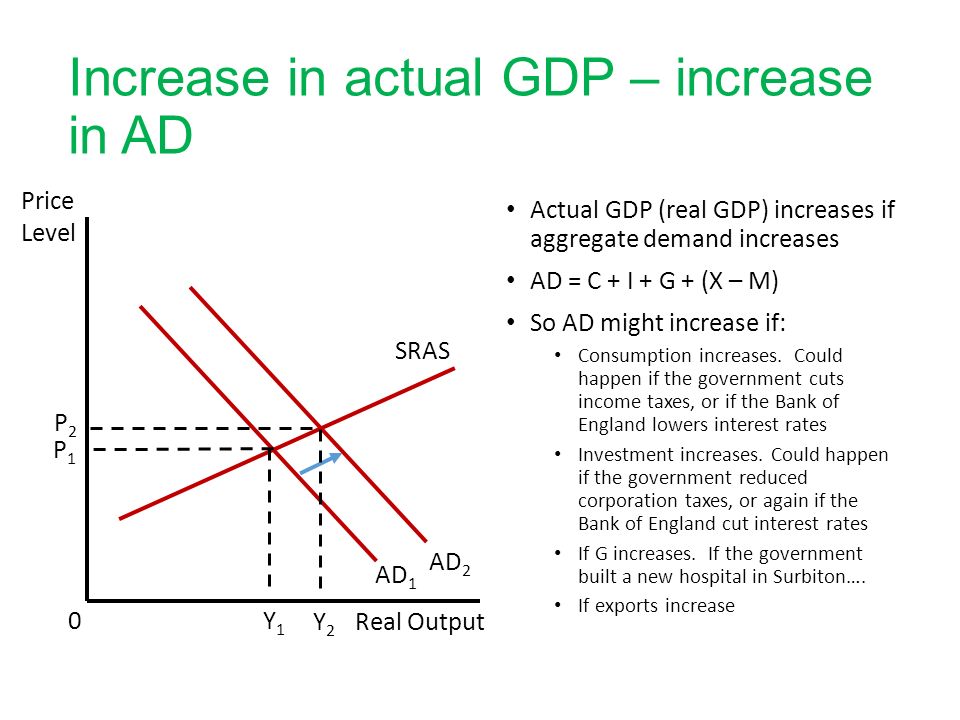 Increase in actual GDP – increase in AD

Price Level

SRAS

$P_2$
$P_1$

$AD_1$ $AD_2$

0 $Y_1$ $Y_2$ Real Output

• Actual GDP (real GDP) increases if aggregate demand increases
• AD = C + I + G + (X – M)
• So AD might increase if:
  • Consumption increases. Could happen if the government cuts income taxes, or if the Bank of England lowers interest rates
  • Investment increases. Could happen if the government reduced corporation taxes, or again if the Bank of England cut interest rates
  • If G increases. If the government built a new hospital in Surbiton….
  • If exports increase